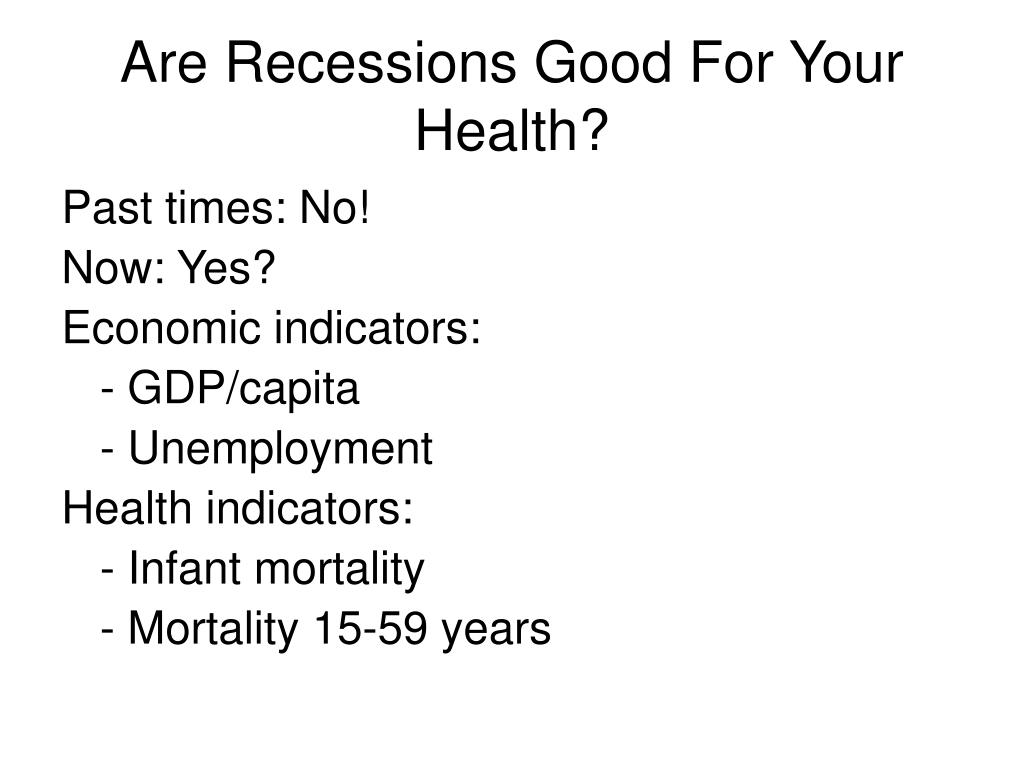 Are Recessions Good For Your Health?

Past times: No!
Now: Yes?
Economic indicators:
- GDP/capita
- Unemployment
Health indicators:
- Infant mortality
- Mortality 15-59 years